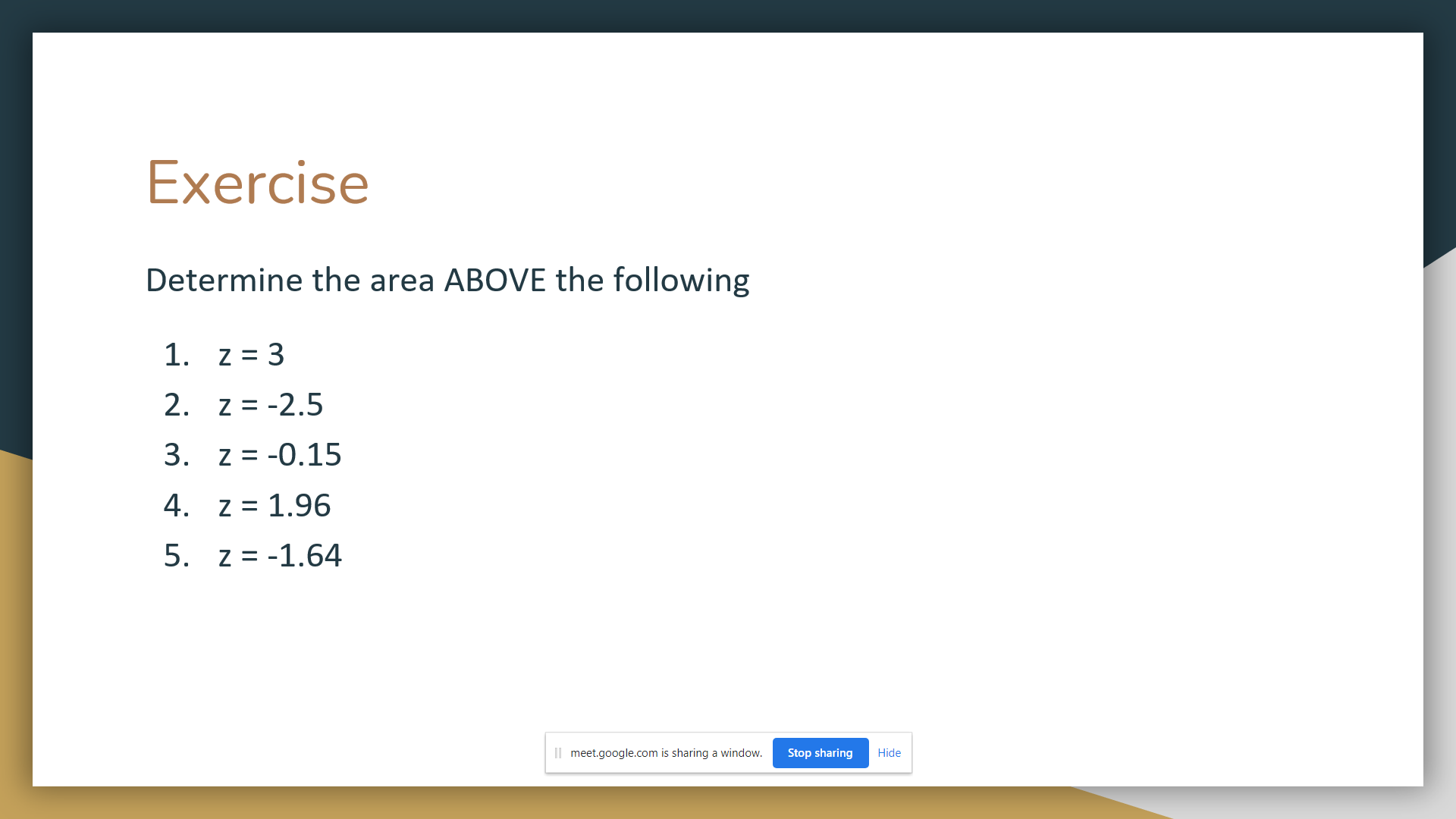 Exercise

Determine the area ABOVE the following

1. $z = 3$
2. $z = -2.5$
3. $z = -0.15$
4. $z = 1.96$
5. $z = -1.64$

meet.google.com is sharing a window. Stop sharing Hide